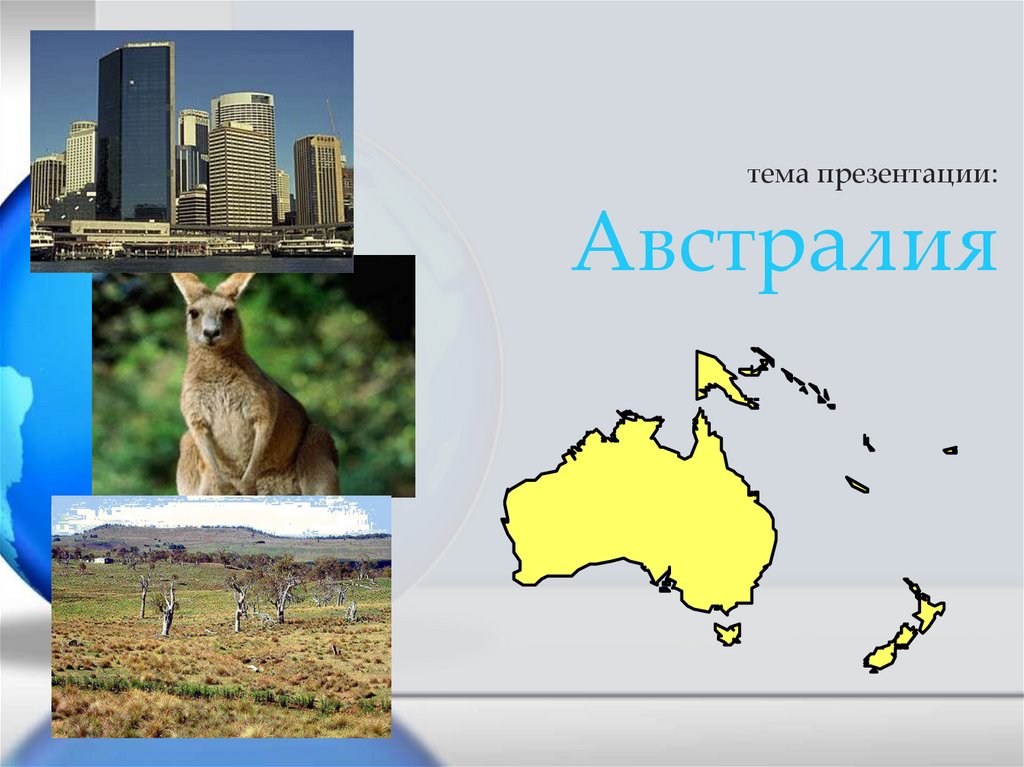 тема презентации:

Австралия